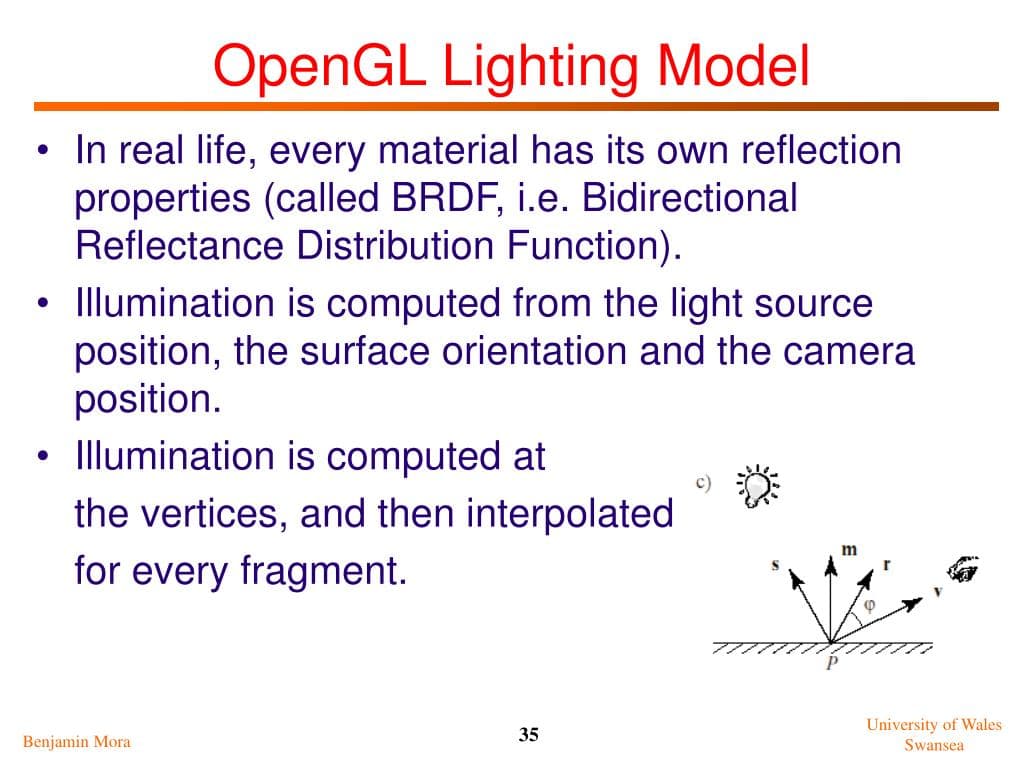 OpenGL Lighting Model

• In real life, every material has its own reflection properties (called BRDF, i.e. Bidirectional Reflectance Distribution Function).
• Illumination is computed from the light source position, the surface orientation and the camera position.
• Illumination is computed at the vertices, and then interpolated for every fragment.

c)

s m r φ v

P

Benjamin Mora

35

University of Wales Swansea